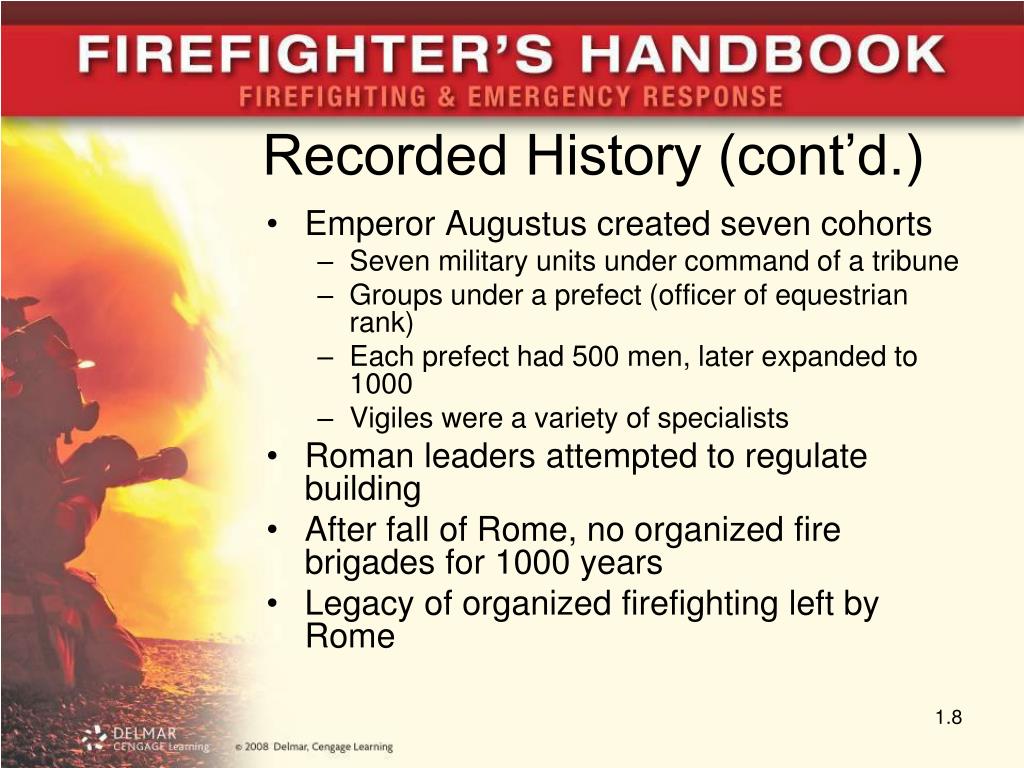 FIREFIGHTER'S HANDBOOK
FIREFIGHTING & EMERGENCY RESPONSE

Recorded History (cont'd.)

• Emperor Augustus created seven cohorts
– Seven military units under command of a tribune
– Groups under a prefect (officer of equestrian rank)
– Each prefect had 500 men, later expanded to 1000
– Vigiles were a variety of specialists
• Roman leaders attempted to regulate building
• After fall of Rome, no organized fire brigades for 1000 years
• Legacy of organized firefighting left by Rome

1.8

DELMAR CENGAGE Learning © 2008 Delmar, Cengage Learning